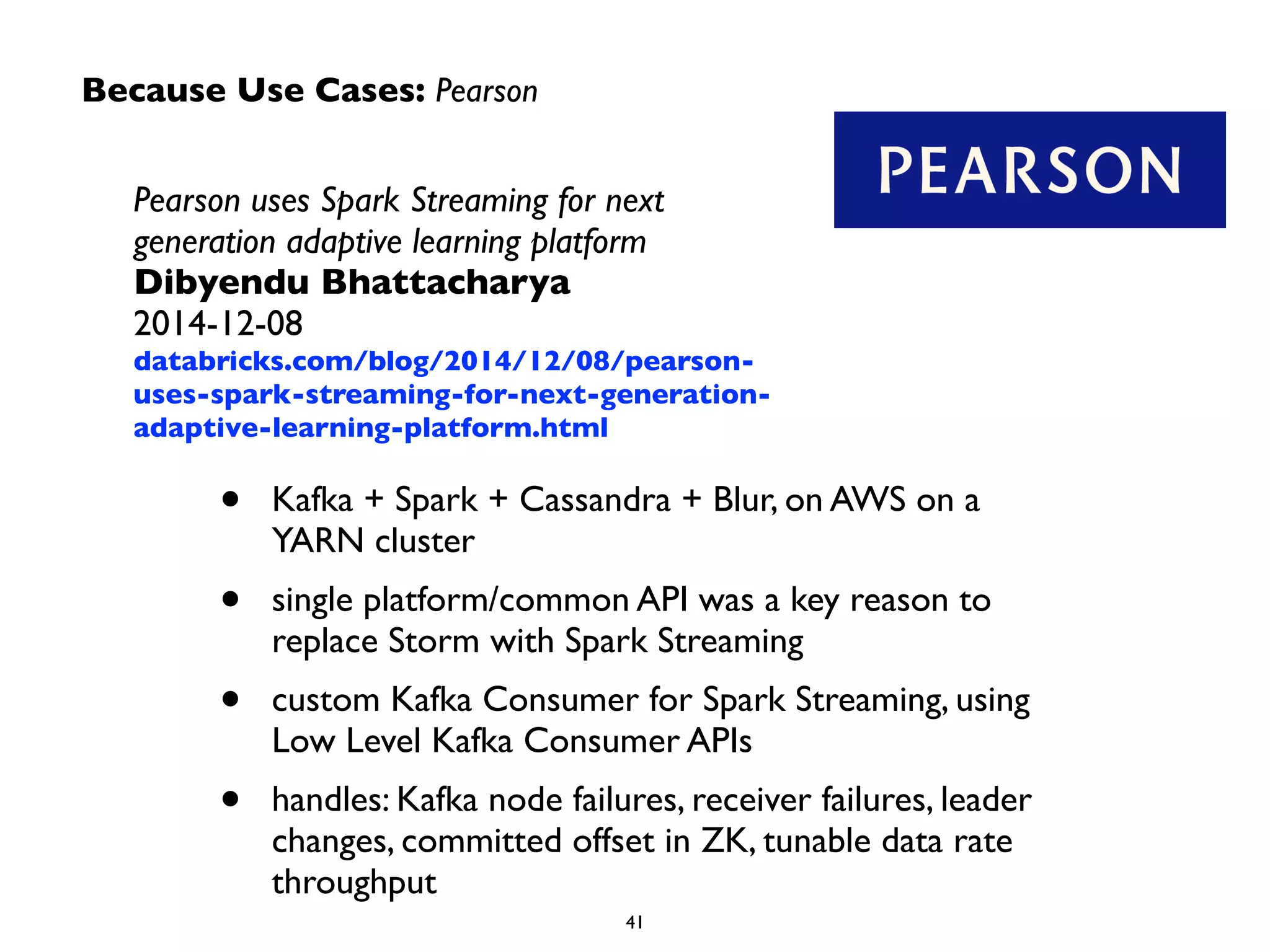 Because Use Cases: Pearson

PEARSON

Pearson uses Spark Streaming for next generation adaptive learning platform
Dibyendu Bhattacharya
2014-12-08
databricks.com/blog/2014/12/08/pearson-uses-spark-streaming-for-next-generation-adaptive-learning-platform.html

• Kafka + Spark + Cassandra + Blur, on AWS on a YARN cluster

• single platform/common API was a key reason to replace Storm with Spark Streaming

• custom Kafka Consumer for Spark Streaming, using Low Level Kafka Consumer APIs

• handles: Kafka node failures, receiver failures, leader changes, committed offset in ZK, tunable data rate throughput

41